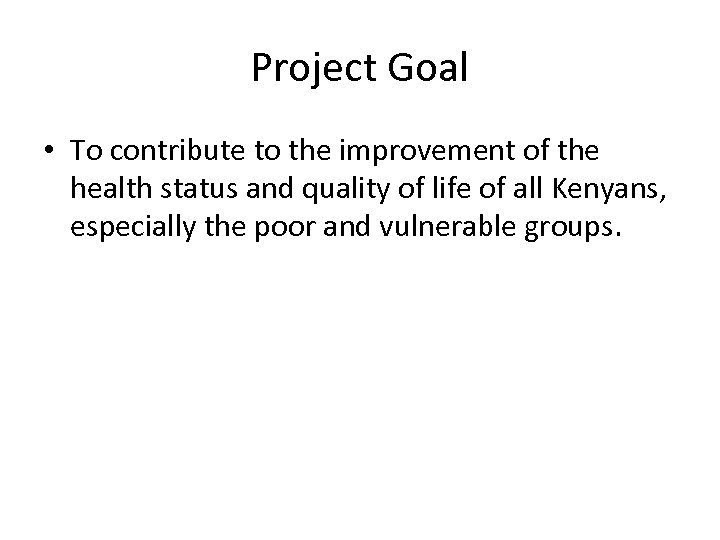 Project Goal

• To contribute to the improvement of the health status and quality of life of all Kenyans, especially the poor and vulnerable groups.